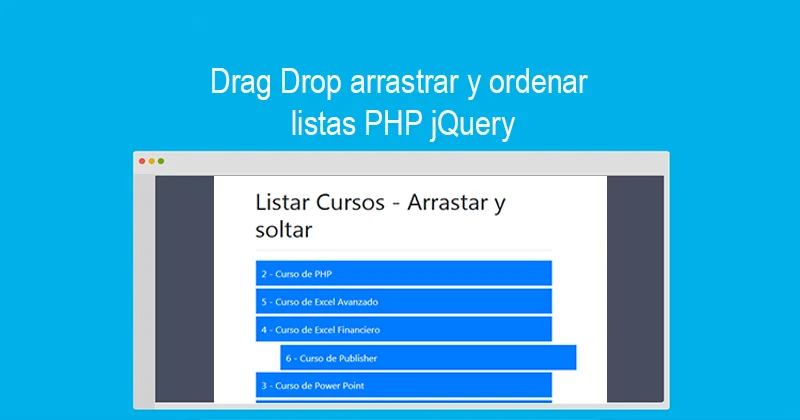 Drag Drop arrastrar y ordenar listas PHP jQuery

Listar Cursos - Arrastar y soltar

2 - Curso de PHP

5 - Curso de Excel Avanzado

4 - Curso de Excel Financiero

6 - Curso de Publisher

3 - Curso de Power Point